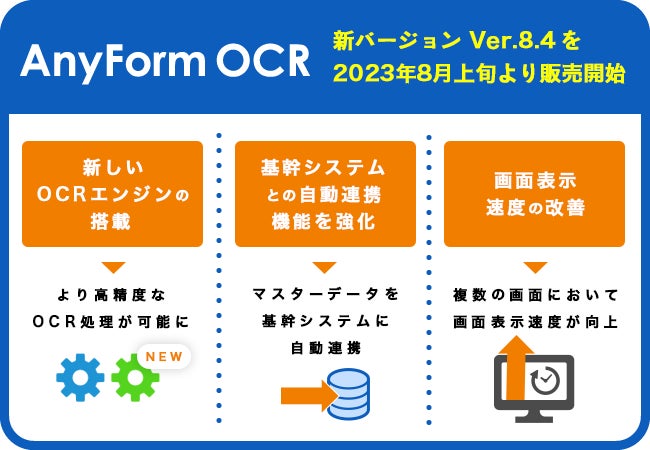 AnyForm OCR

新バージョン Ver.8.4 を
2023年8月上旬より販売開始

新しい
OCRエンジンの
搭載

より高精度な
OCR処理が可能に

NEW

基幹システム
との自動連携
機能を強化

マスターデータを
基幹システムに
自動連携

画面表示
速度の改善

複数の画面において
画面表示速度が向上